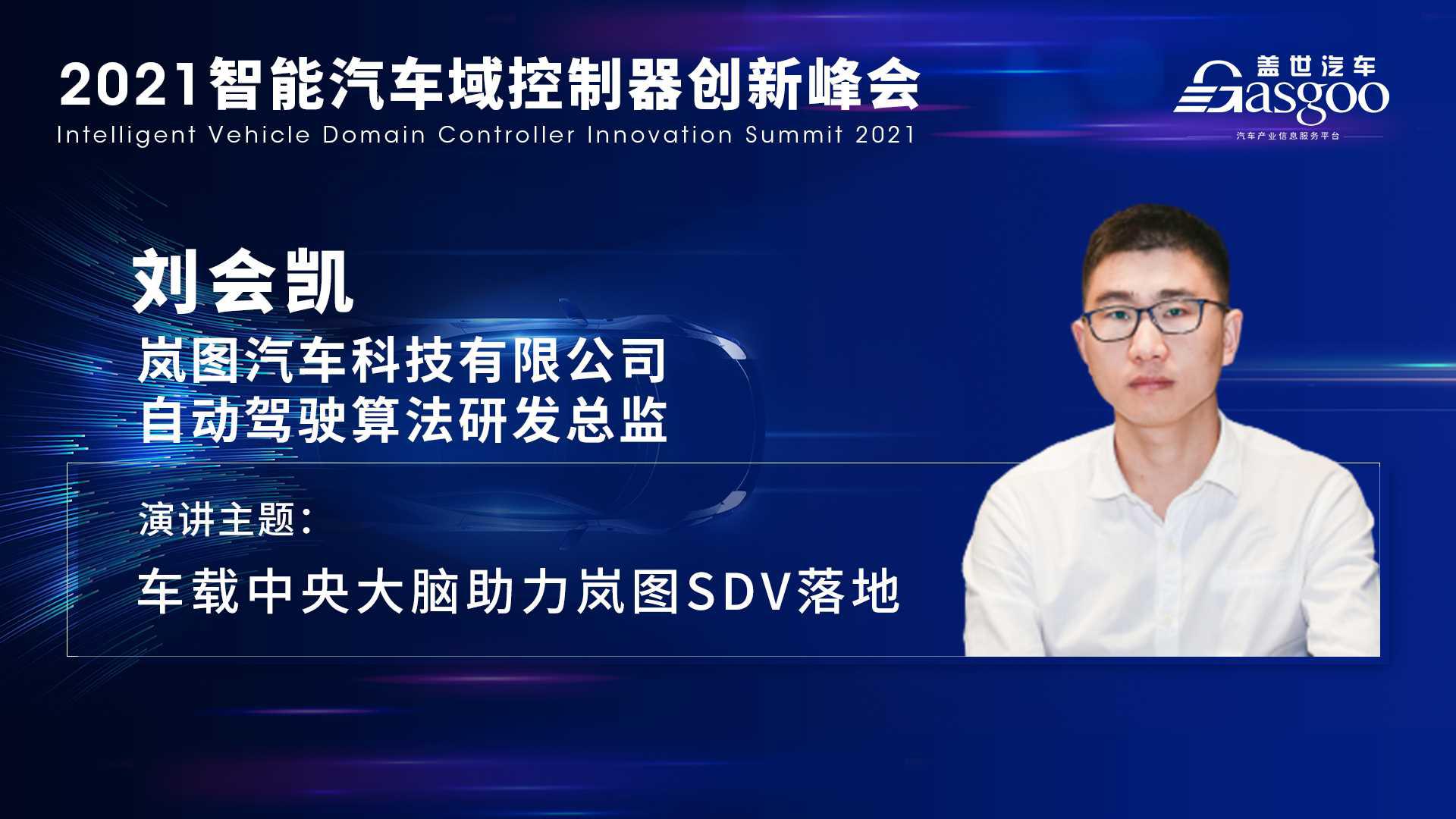 2021智能汽车域控制器创新峰会
Intelligent Vehicle Domain Controller Innovation Summit 2021

盖世汽车
Gasgoo
汽车产业信息服务平台

刘会凯
岚图汽车科技有限公司
自动驾驶算法研发总监

演讲主题:
车载中央大脑助力岚图SDV落地